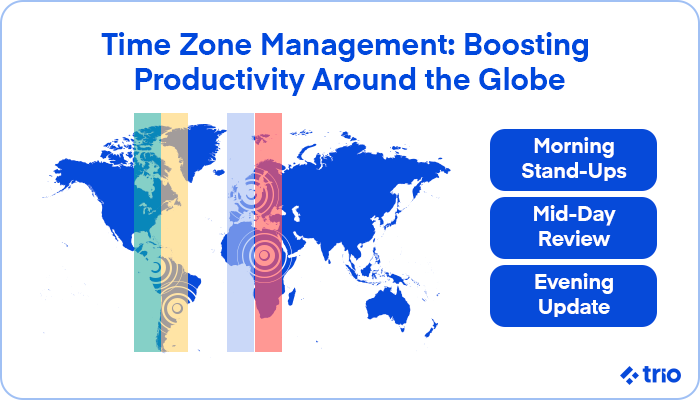 Time Zone Management: Boosting Productivity Around the Globe

Morning Stand-Ups

Mid-Day Review

Evening Update

trio